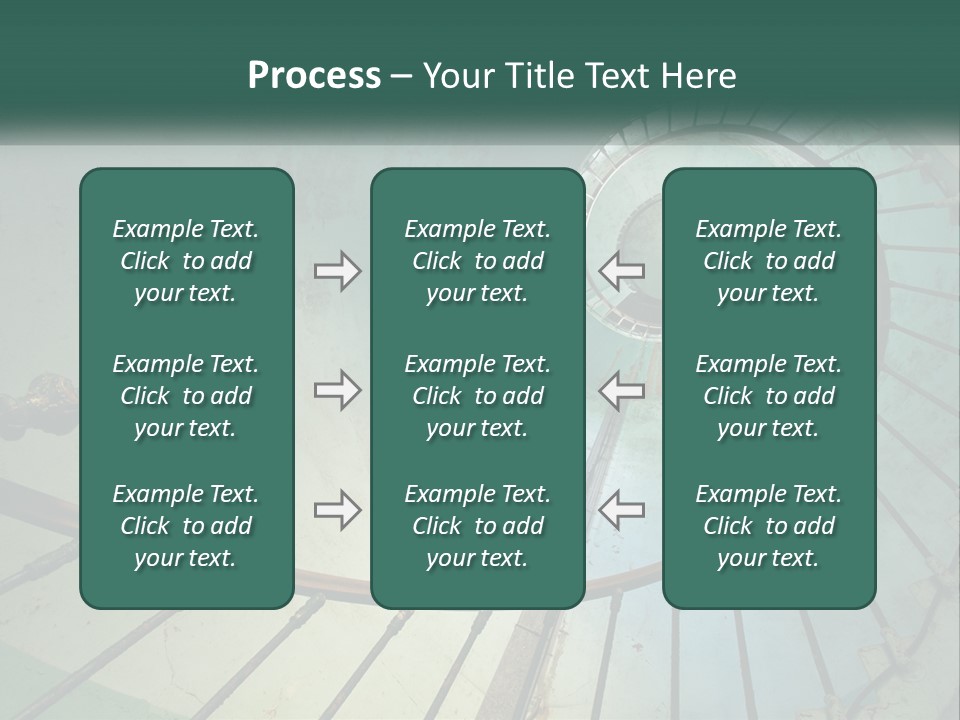 Process – Your Title Text Here

Example Text. Click to add your text.

Example Text. Click to add your text.

Example Text. Click to add your text.

Example Text. Click to add your text.

Example Text. Click to add your text.

Example Text. Click to add your text.

Example Text. Click to add your text.

Example Text. Click to add your text.

Example Text. Click to add your text.